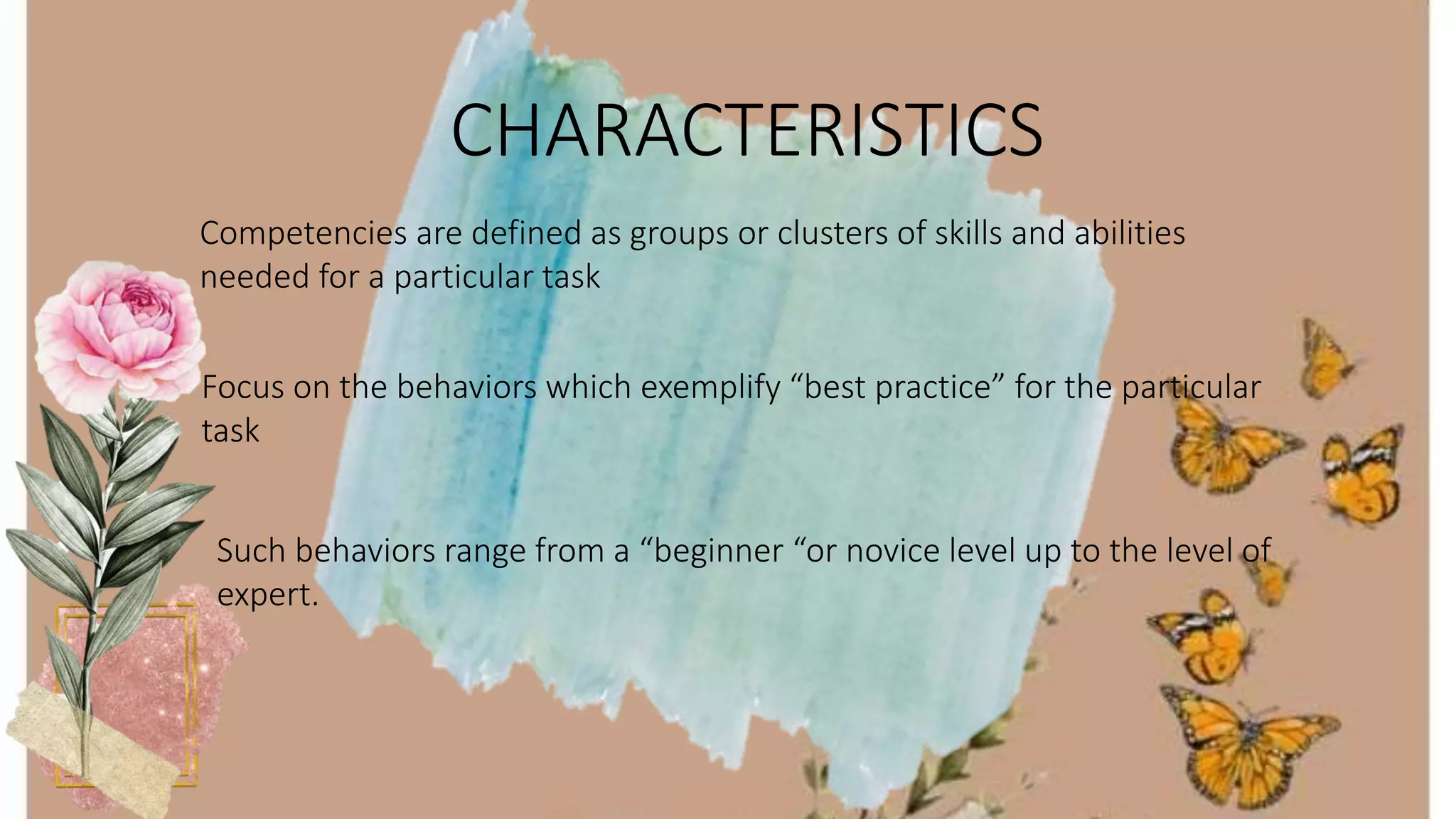 CHARACTERISTICS

Competencies are defined as groups or clusters of skills and abilities needed for a particular task

Focus on the behaviors which exemplify “best practice” for the particular task

Such behaviors range from a “beginner “or novice level up to the level of expert.